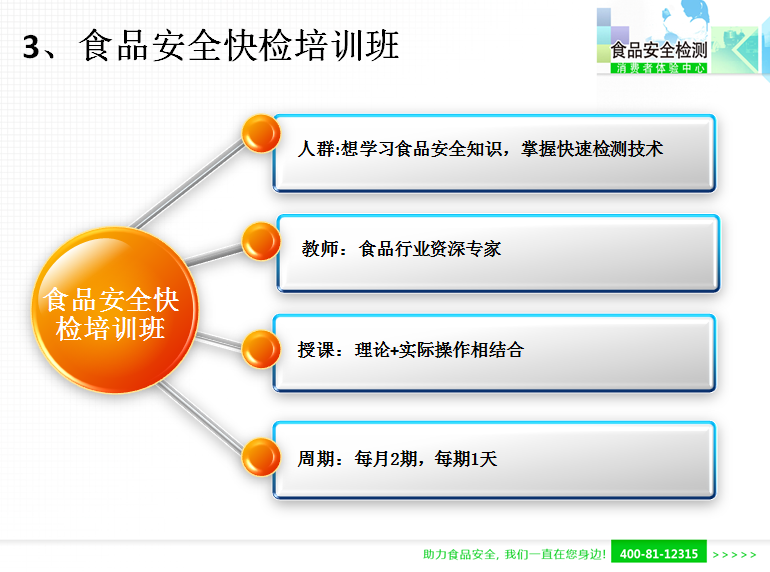 3、食品安全快检培训班

食品安全检测
消费者体验中心

食品安全快检培训班

人群:想学习食品安全知识，掌握快速检测技术

教师：食品行业资深专家

授课：理论+实际操作相结合

周期：每月2期，每期1天

助力食品安全，我们一直在您身边！ 400-81-12315 >>>>>